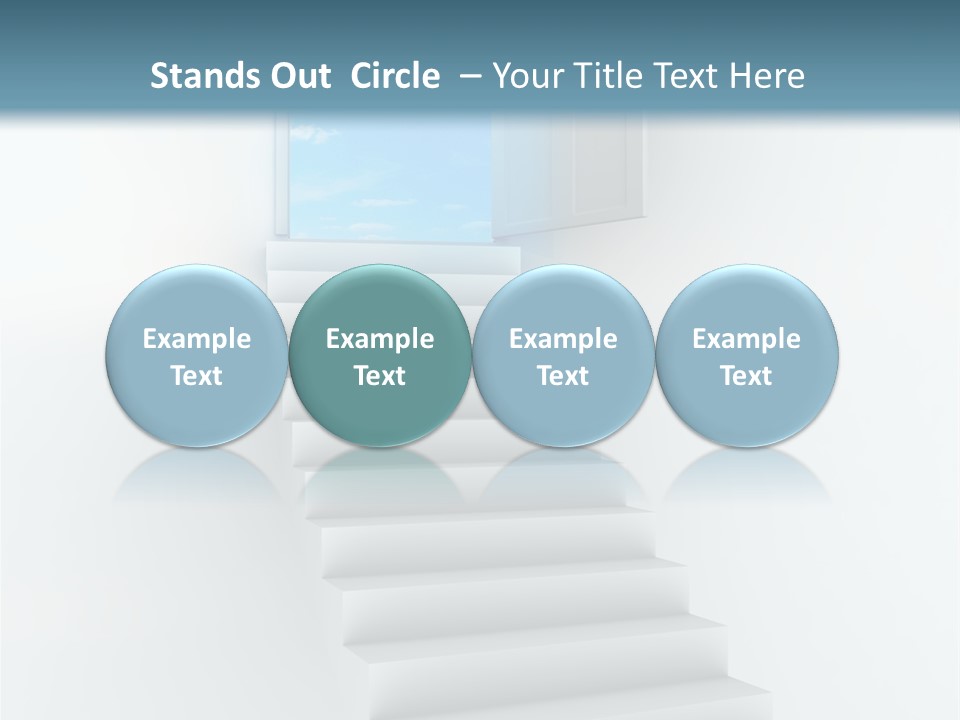 Stands Out Circle – Your Title Text Here

Example Text

Example Text

Example Text

Example Text